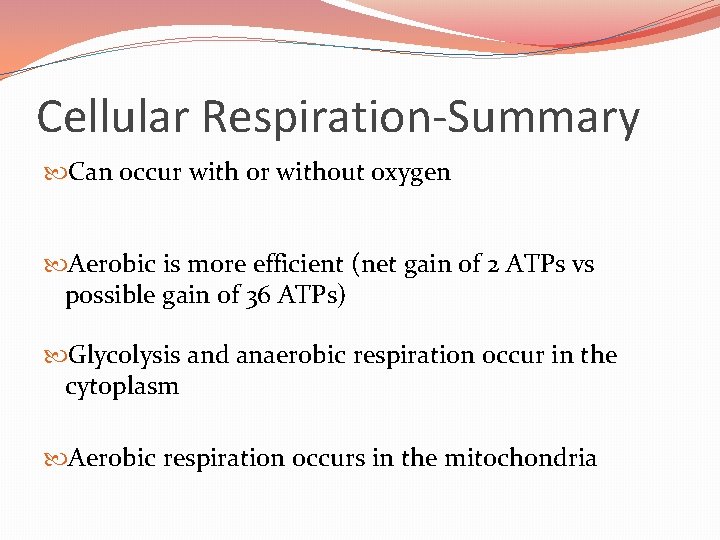 Cellular Respiration-Summary

Can occur with or without oxygen

Aerobic is more efficient (net gain of 2 ATPs vs possible gain of 36 ATPs)

Glycolysis and anaerobic respiration occur in the cytoplasm

Aerobic respiration occurs in the mitochondria